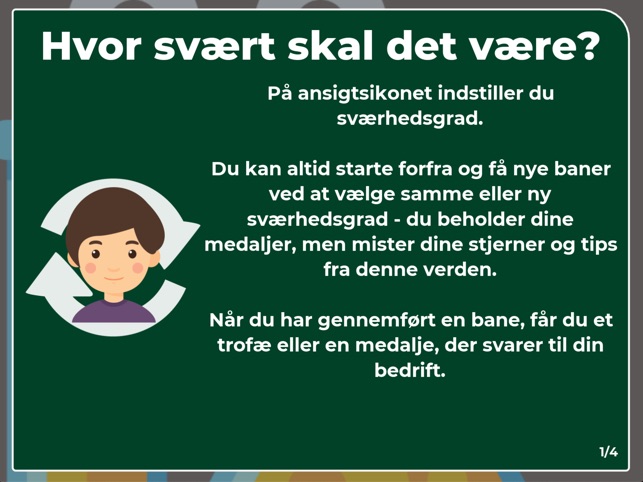 Hvor svært skal det være?

På ansigtsikonet indstiller du sværhedsgrad.

Du kan altid starte forfra og få nye baner ved at vælge samme eller ny sværhedsgrad - du beholder dine medaljer, men mister dine stjerner og tips fra denne verden.

Når du har gennemført en bane, får du et trofæ eller en medalje, der svarer til din bedrift.

1/4